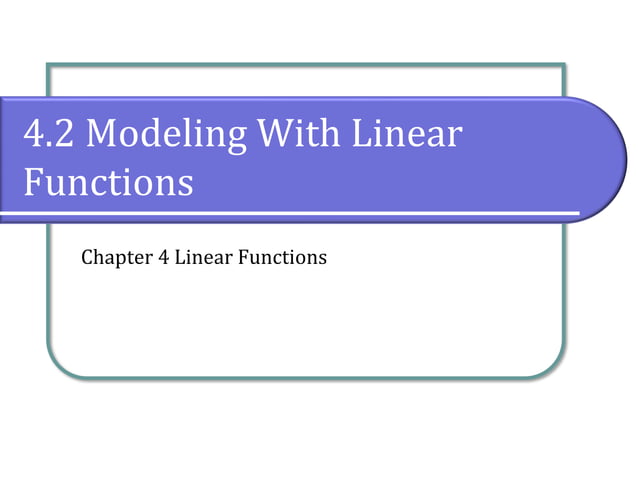 4.2 Modeling With Linear Functions

Chapter 4 Linear Functions